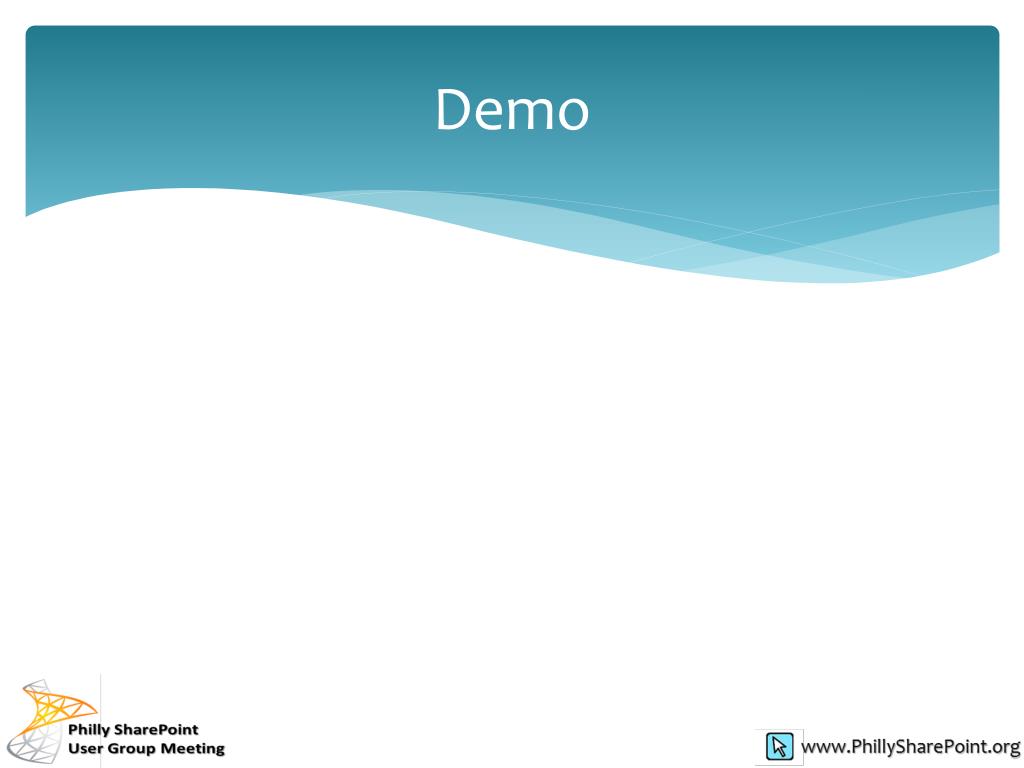 Demo

Philly SharePoint
User Group Meeting

www.PhillySharePoint.org